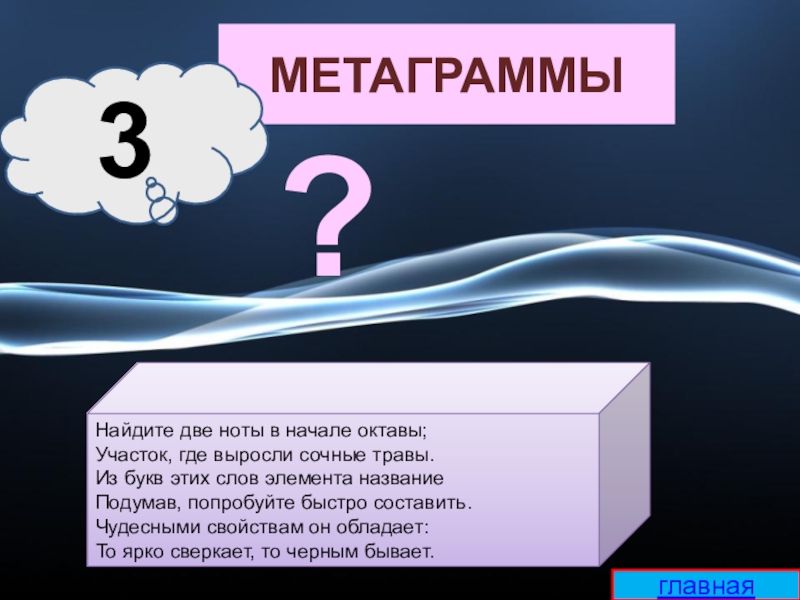 МЕТАГРАММЫ

3

?

Найдите две ноты в начале октавы;
Участок, где выросли сочные травы.
Из букв этих слов элемента название
Подумав, попробуйте быстро составить.
Чудесными свойствам он обладает:
То ярко сверкает, то черным бывает.

главная